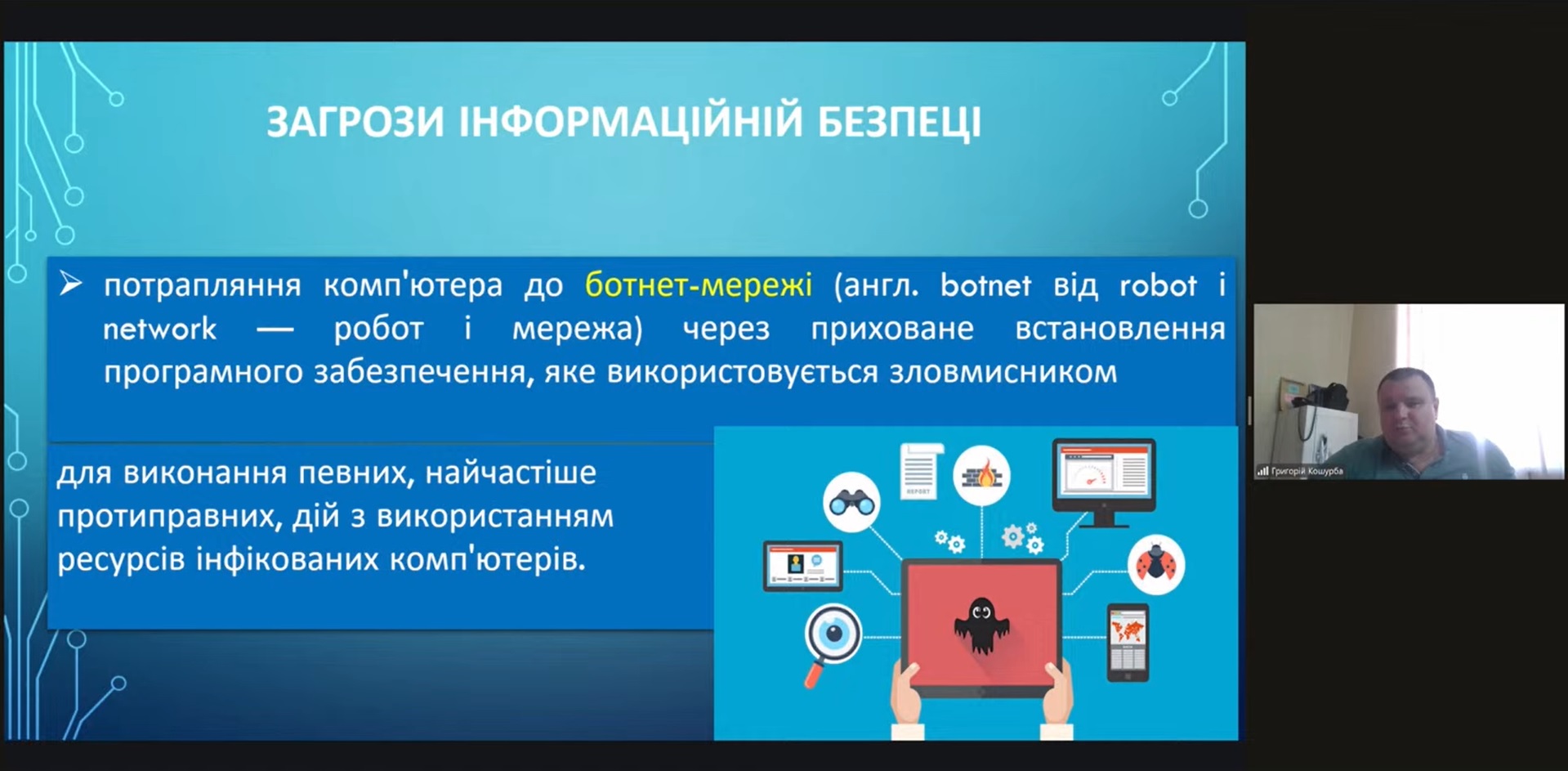 ЗАГРОЗИ ІНФОРМАЦІЙНІЙ БЕЗПЕЦІ

➢ потрапляння комп'ютера до ботнет-мережі (англ. botnet від robot і network — робот і мережа) через приховане встановлення програмного забезпечення, яке використовується зловмисником

для виконання певних, найчастіше протиправних, дій з використанням ресурсів інфікованих комп'ютерів.

REPORT

Григорій Кошурба